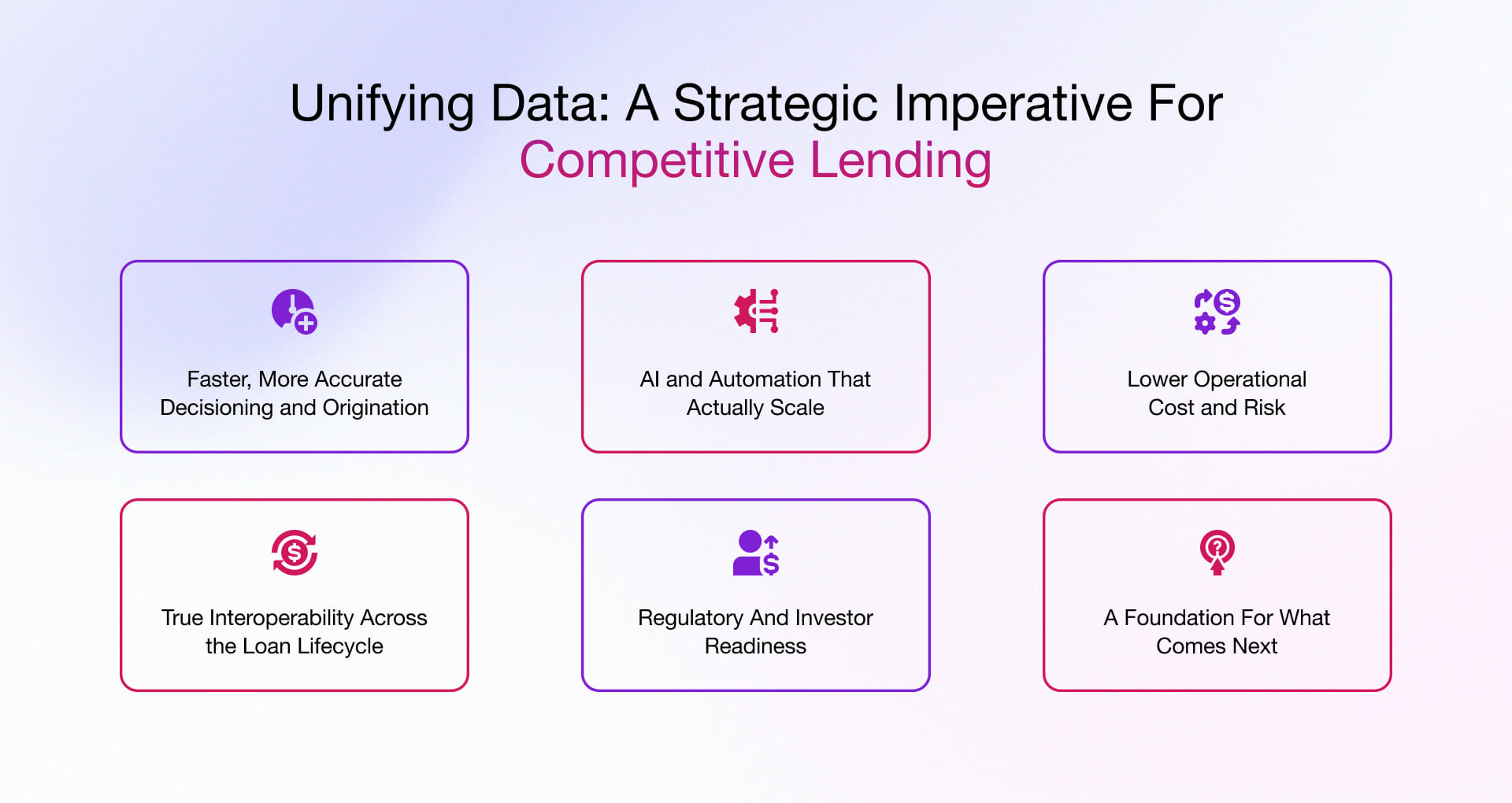 Unifying Data: A Strategic Imperative For Competitive Lending

Faster, More Accurate Decisioning and Origination

AI and Automation That Actually Scale

Lower Operational Cost and Risk

True Interoperability Across the Loan Lifecycle

Regulatory And Investor Readiness

A Foundation For What Comes Next